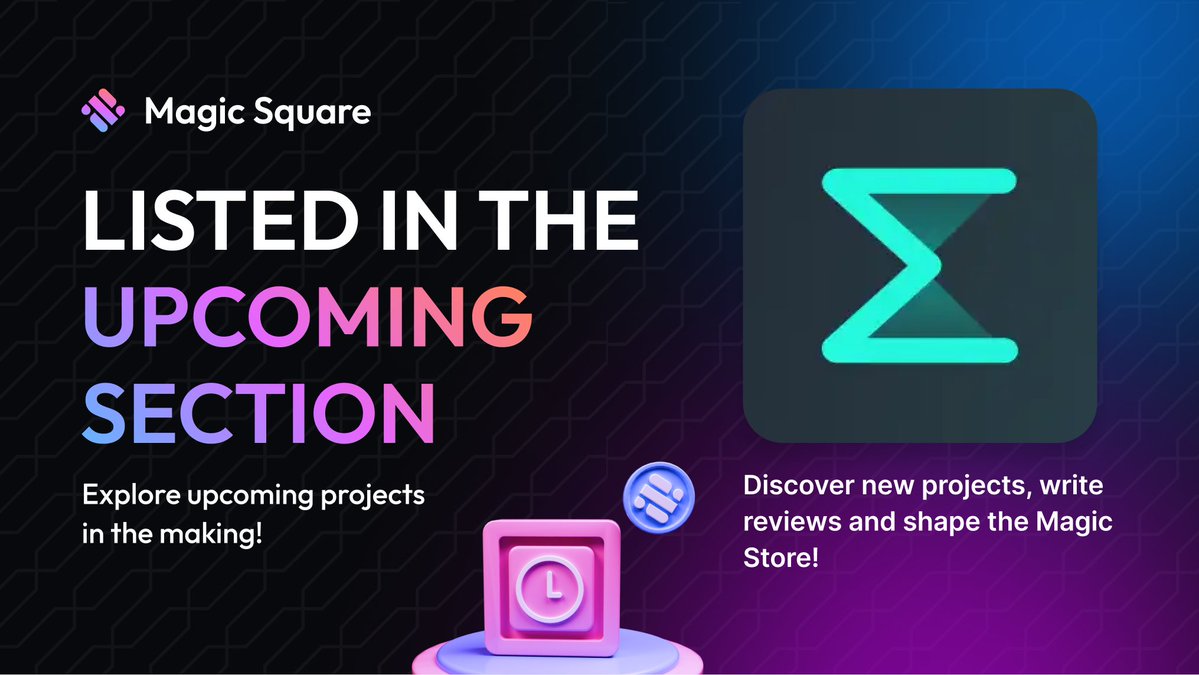 Magic Square

LISTED IN THE UPCOMING SECTION

Explore upcoming projects in the making!

Discover new projects, write reviews and shape the Magic Store!